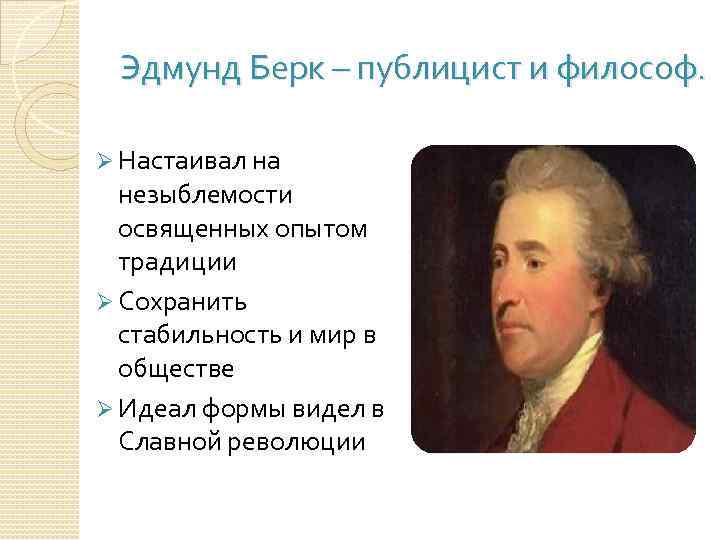 Эдмунд Берк – публицист и философ.

➢ Настаивал на незыблемости освященных опытом традиции

➢ Сохранить стабильность и мир в обществе

➢ Идеал формы видел в Славной революции